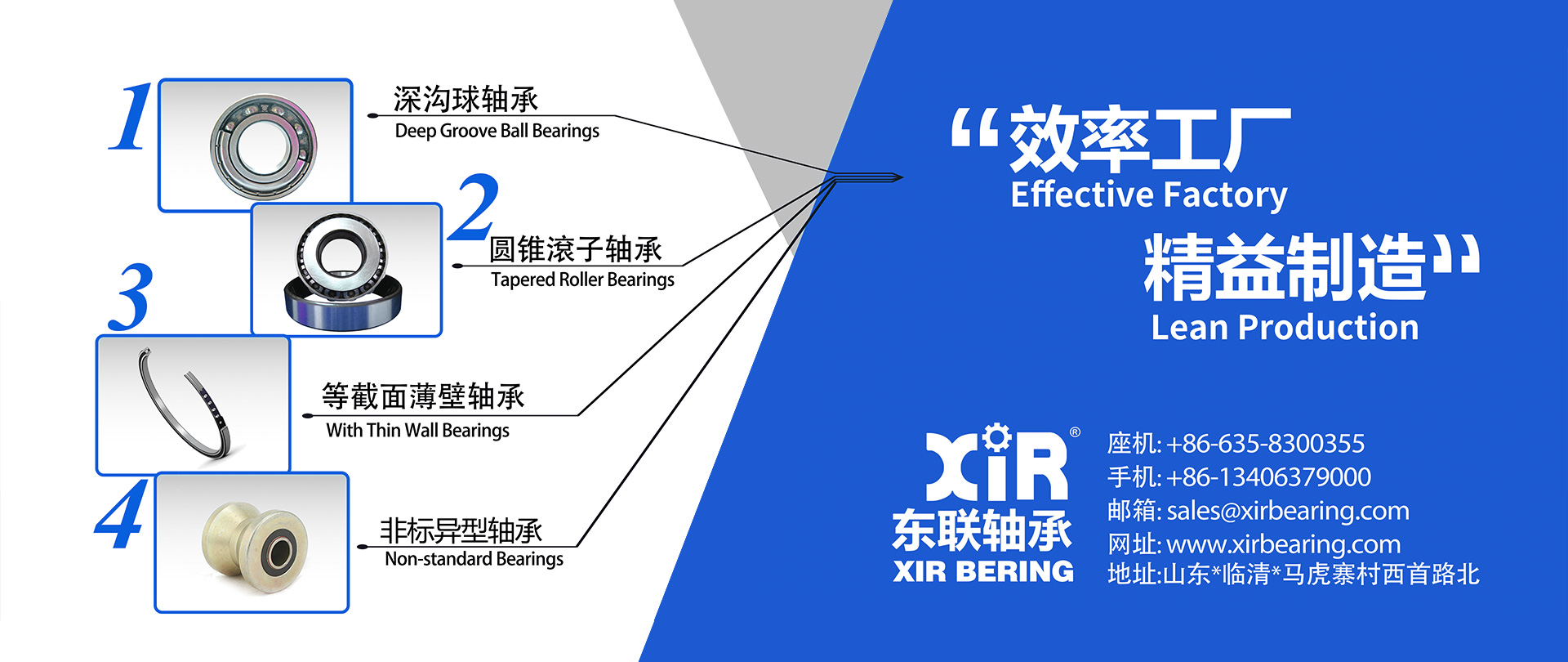 1
深沟球轴承
Deep Groove Ball Bearings

2
圆锥滚子轴承
Tapered Roller Bearings

3
等截面薄壁轴承
With Thin Wall Bearings

4
非标异型轴承
Non-standard Bearings

“效率工厂
Effective Factory
精益制造”
Lean Production

XIR®
东联轴承
XIR BERING

座机: +86-635-8300355
手机: +86-13406379000
邮箱: sales@xirbearing.com
网址: www.xirbearing.com
地址:山东*临清*马虎寨村西首路北